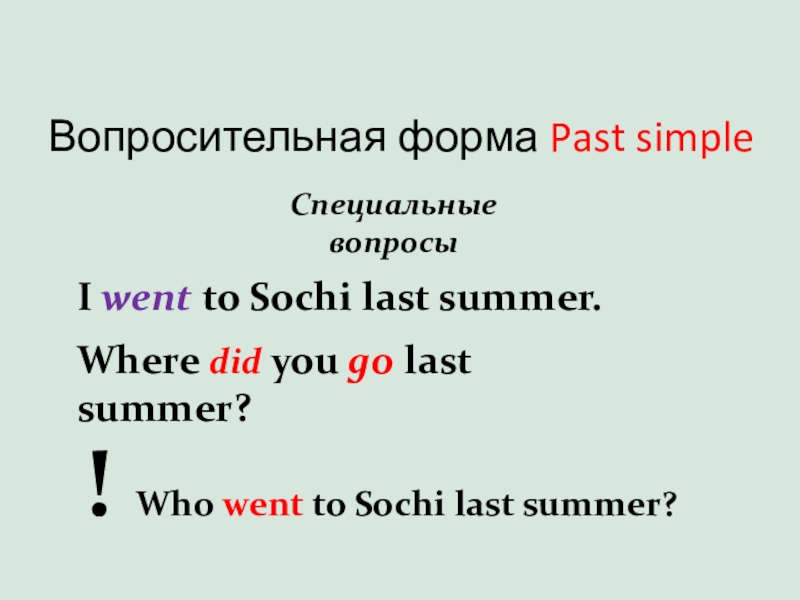 Вопросительная форма Past simple

Специальные вопросы

I went to Sochi last summer.

Where did you go last summer?

! Who went to Sochi last summer?